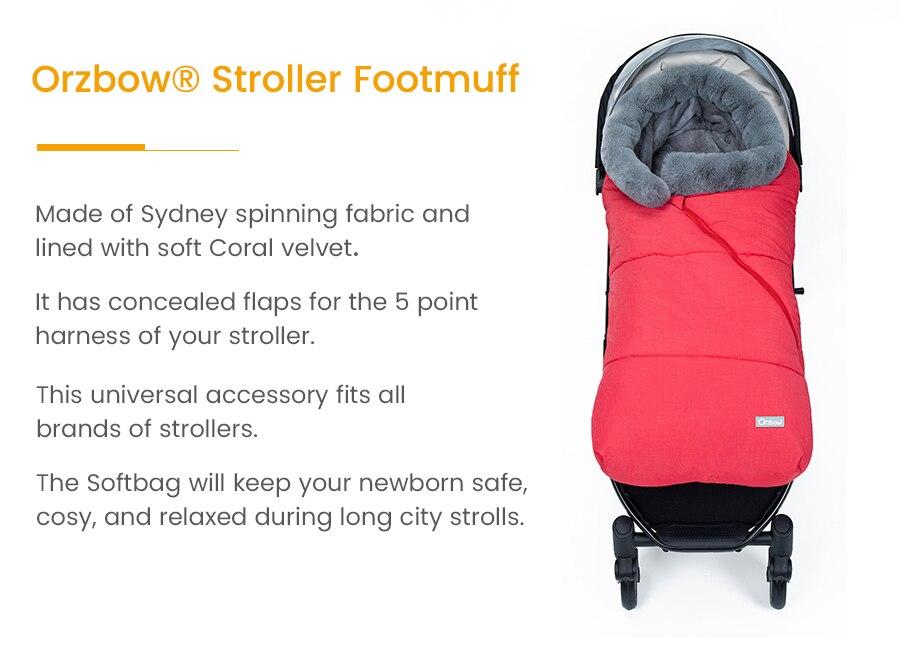 Orzbow® Stroller Footmuff

Made of Sydney spinning fabric and lined with soft Coral velvet.

It has concealed flaps for the 5 point harness of your stroller.

This universal accessory fits all brands of strollers.

The Softbag will keep your newborn safe, cosy, and relaxed during long city strolls.

Orzbow